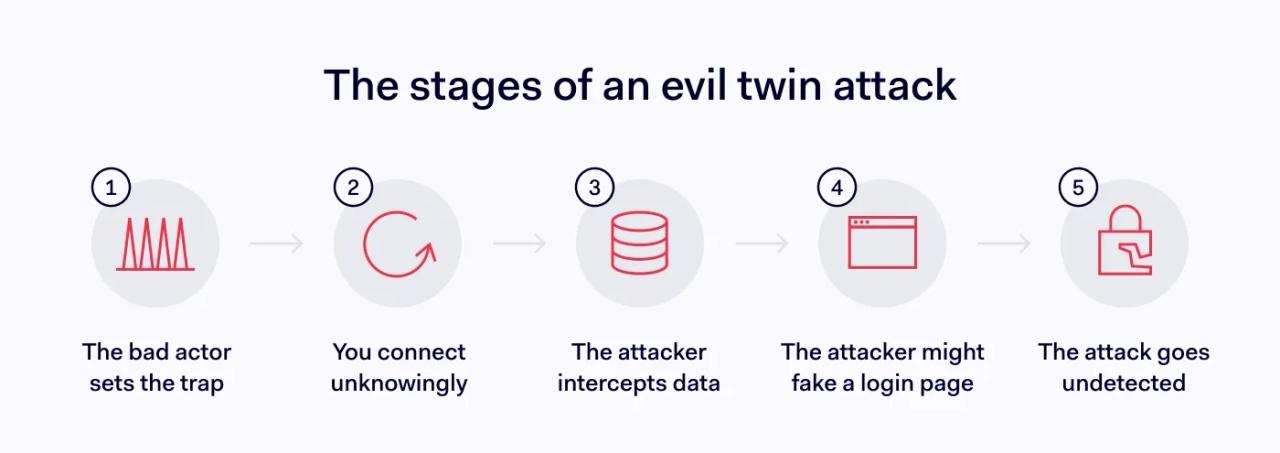 The stages of an evil twin attack

1
The bad actor sets the trap

2
You connect unknowingly

3
The attacker intercepts data

4
The attacker might fake a login page

5
The attack goes undetected